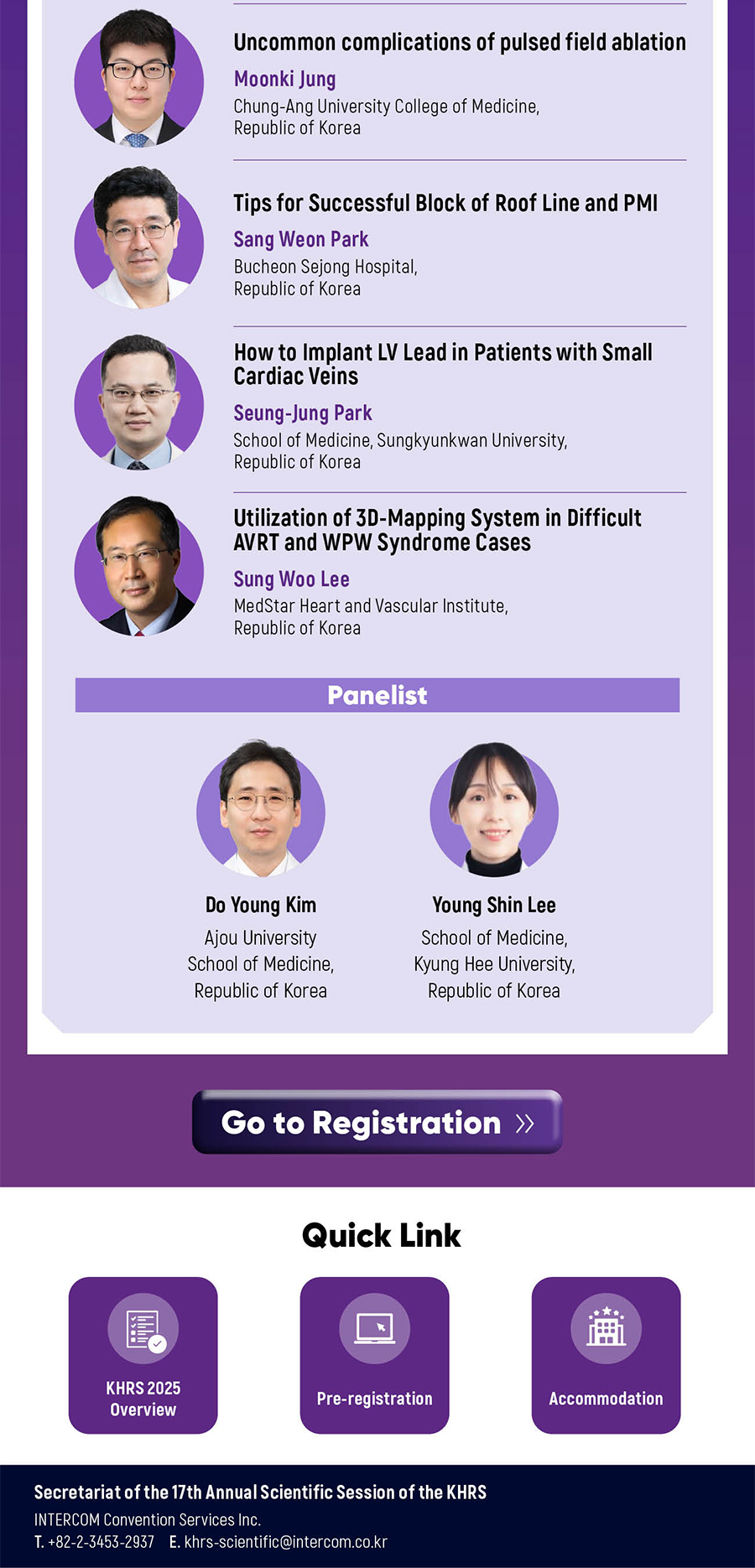 Uncommon complications of pulsed field ablation

Moonki Jung

Chung-Ang University College of Medicine, Republic of Korea

Tips for Successful Block of Roof Line and PMI

Sang Weon Park

Bucheon Sejong Hospital, Republic of Korea

How to Implant LV Lead in Patients with Small Cardiac Veins

Seung-Jung Park

School of Medicine, Sungkyunkwan University, Republic of Korea

Utilization of 3D-Mapping System in Difficult AVRT and WPW Syndrome Cases

Sung Woo Lee

MedStar Heart and Vascular Institute, Republic of Korea

Panelist

Do Young Kim

Ajou University School of Medicine, Republic of Korea

Young Shin Lee

School of Medicine, Kyung Hee University, Republic of Korea

Go to Registration »

Quick Link

KHRS 2025 Overview

Pre-registration

Accommodation

Secretariat of the 17th Annual Scientific Session of the KHRS

INTERCOM Convention Services Inc.

T. +82-2-3453-2937 E. khrs-scientific@intercom.co.kr